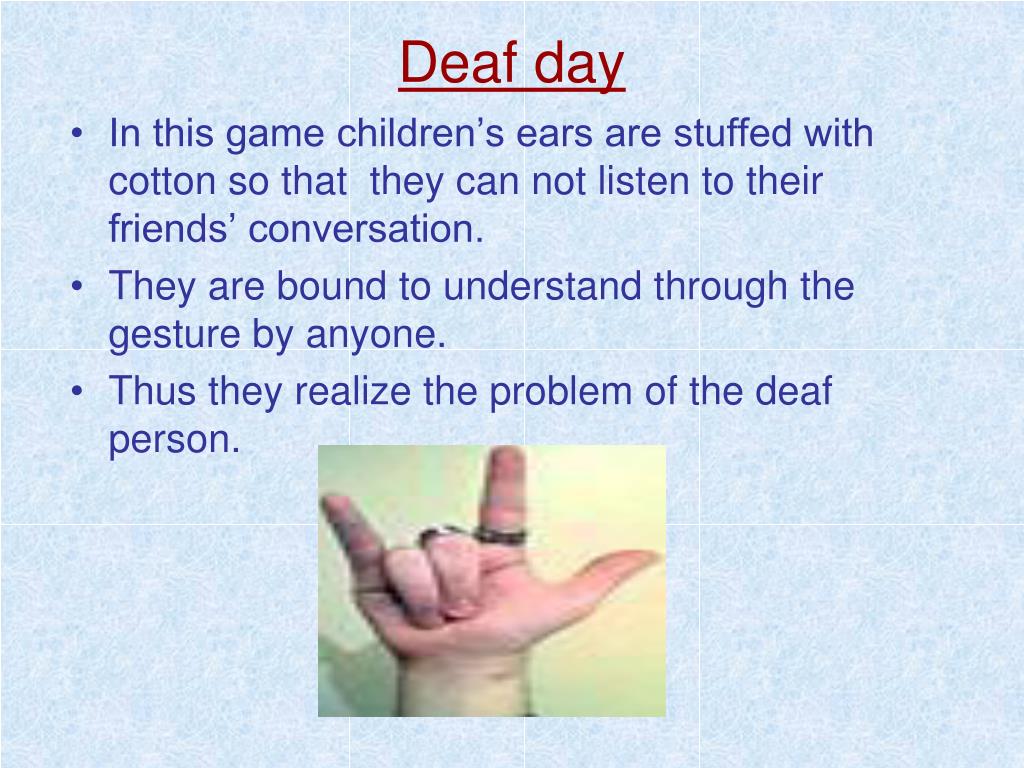 Deaf day

• In this game children’s ears are stuffed with cotton so that they can not listen to their friends’ conversation.
• They are bound to understand through the gesture by anyone.
• Thus they realize the problem of the deaf person.